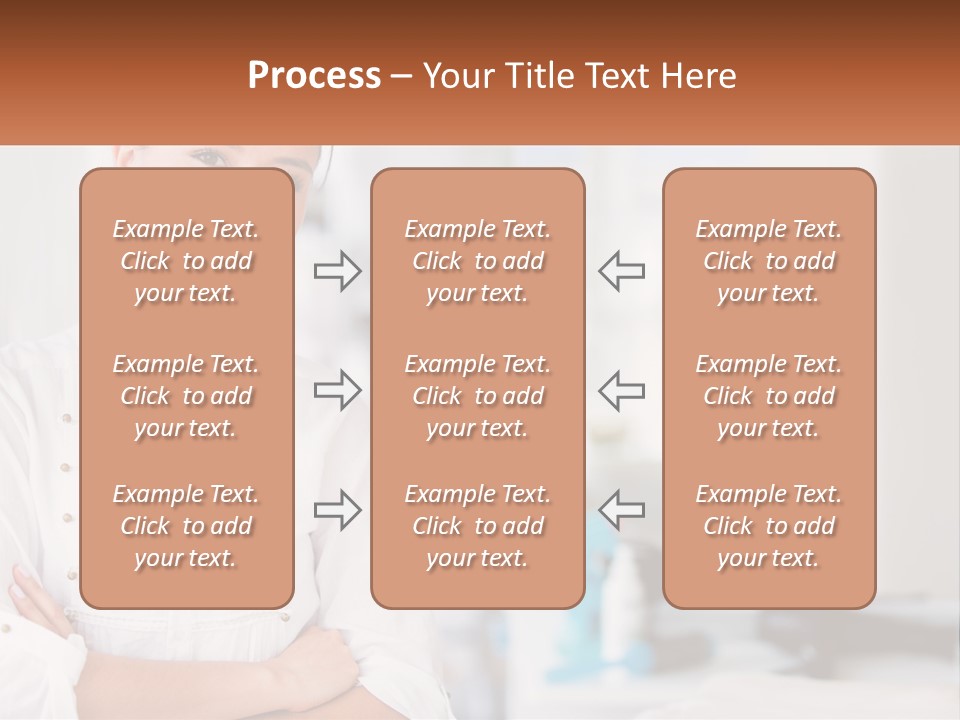 Process – Your Title Text Here

Example Text. Click to add your text.

Example Text. Click to add your text.

Example Text. Click to add your text.

Example Text. Click to add your text.

Example Text. Click to add your text.

Example Text. Click to add your text.

Example Text. Click to add your text.

Example Text. Click to add your text.

Example Text. Click to add your text.